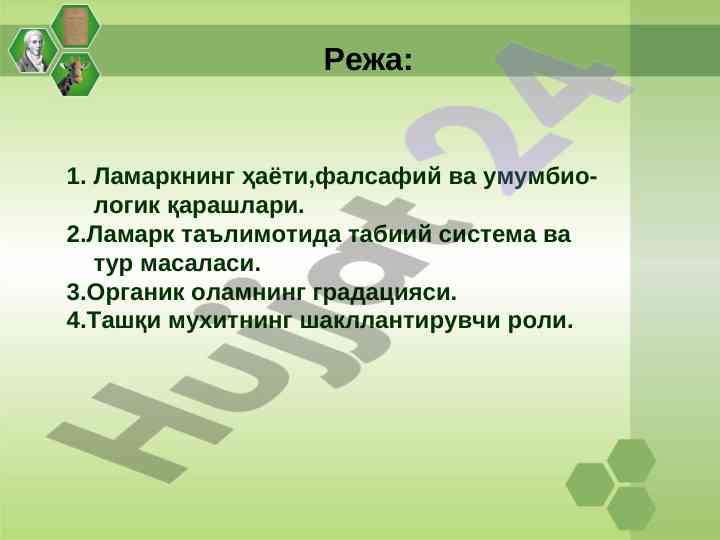 Режа:

1. Ламаркнинг ҳаёти,фалсафий ва умумбиологик қарашлари.
2.Ламарк таълимотида табиий система ва тур масаласи.
3.Органик оламнинг градацияси.
4.Ташқи мухитнинг шакллантирувчи роли.

Hujjat24